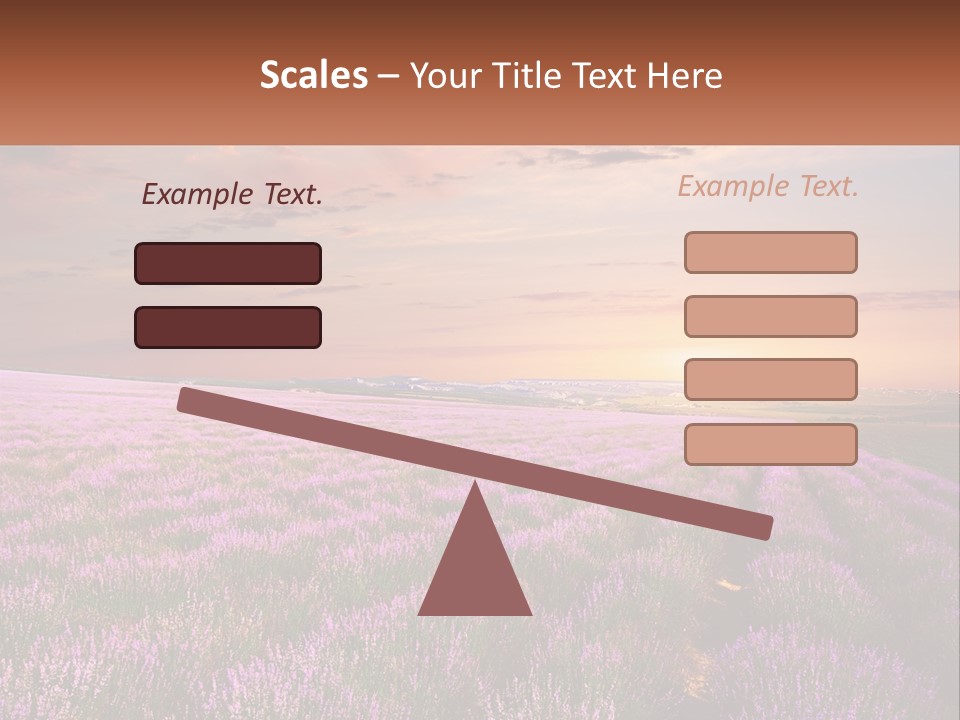 Scales – Your Title Text Here

Example Text.

Example Text.